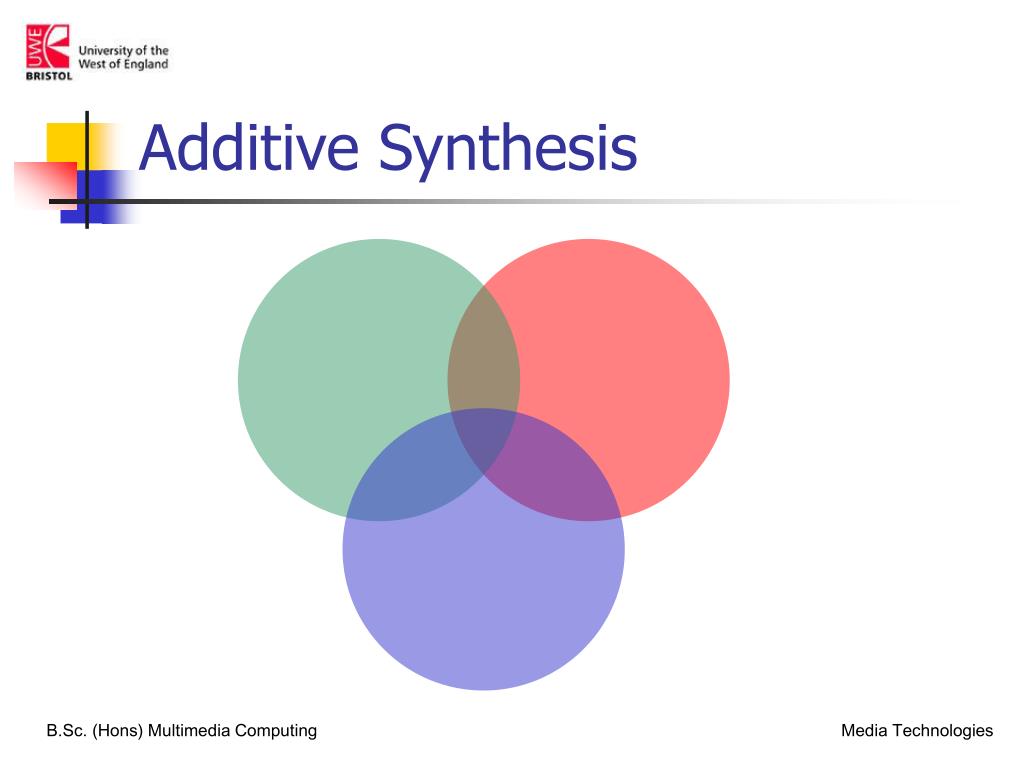 UWE BRISTOL University of the West of England

Additive Synthesis

B.Sc. (Hons) Multimedia Computing

Media Technologies